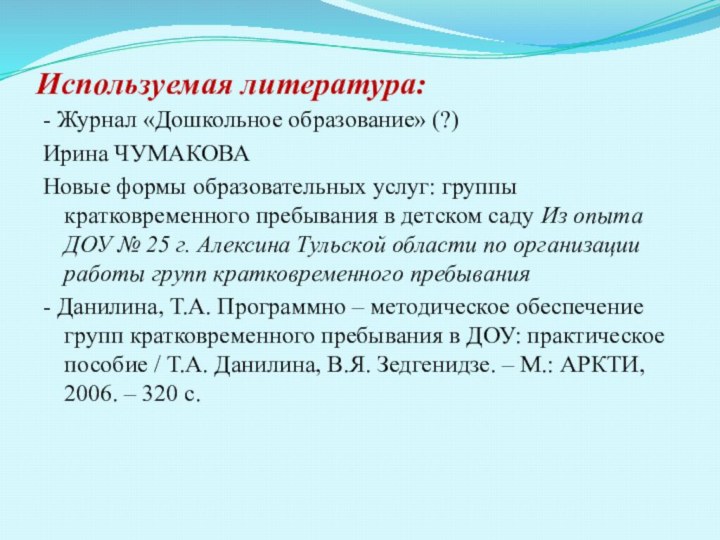 Используемая литература:

- Журнал «Дошкольное образование» (?)

Ирина ЧУМАКОВА

Новые формы образовательных услуг: группы кратковременного пребывания в детском саду Из опыта ДОУ № 25 г. Алексина Тульской области по организации работы групп кратковременного пребывания

- Данилина, Т.А. Программно – методическое обеспечение групп кратковременного пребывания в ДОУ: практическое пособие / Т.А. Данилина, В.Я. Зедгенидзе. – М.: АРКТИ, 2006. – 320 с.